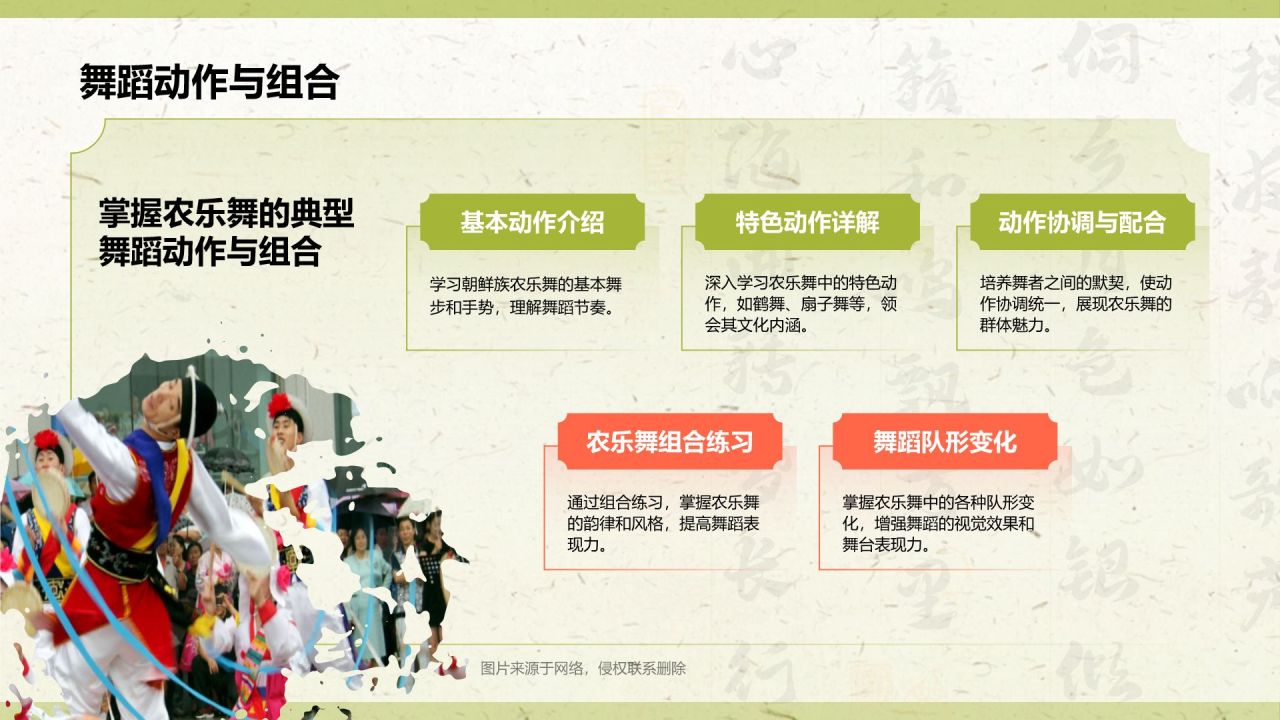 舞蹈动作与组合

掌握农乐舞的典型舞蹈动作与组合

基本动作介绍

学习朝鲜族农乐舞的基本舞步和手势，理解舞蹈节奏。

特色动作详解

深入学习农乐舞中的特色动作，如鹤舞、扇子舞等，领会其文化内涵。

动作协调与配合

培养舞者之间的默契，使动作协调统一，展现农乐舞的群体魅力。

农乐舞组合练习

通过组合练习，掌握农乐舞的韵律和风格，提高舞蹈表现力。

舞蹈队形变化

掌握农乐舞中的各种队形变化，增强舞蹈的视觉效果和舞台表现力。

图片来源于网络，侵权联系删除